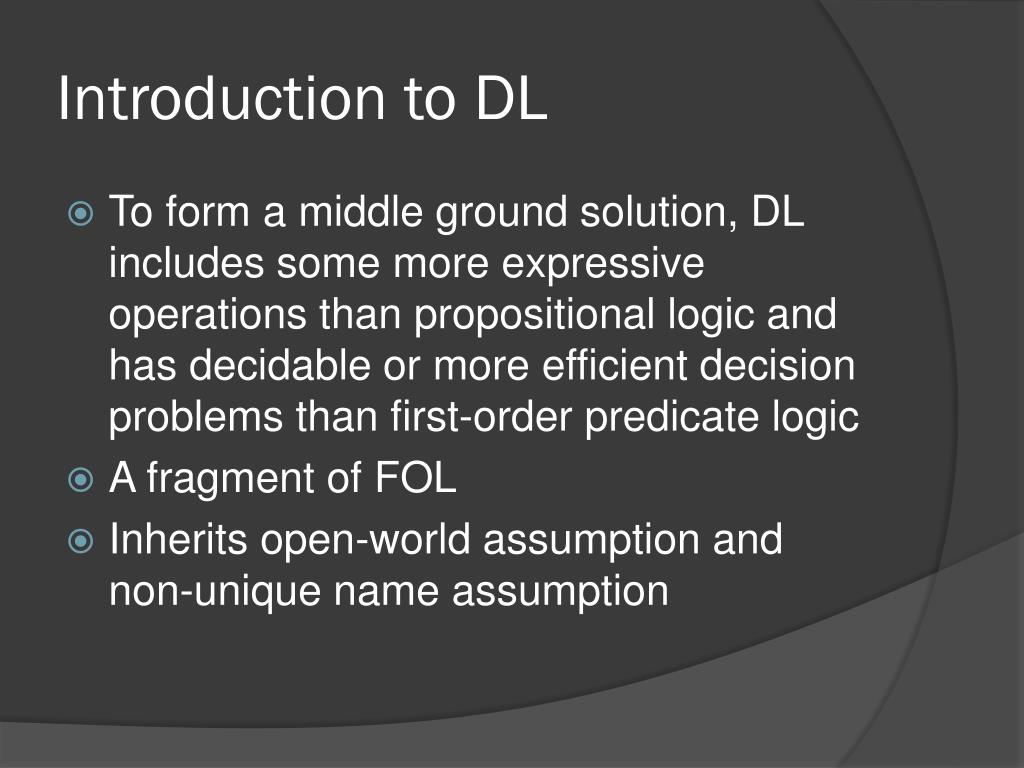 Introduction to DL

To form a middle ground solution, DL includes some more expressive operations than propositional logic and has decidable or more efficient decision problems than first-order predicate logic

A fragment of FOL

Inherits open-world assumption and non-unique name assumption